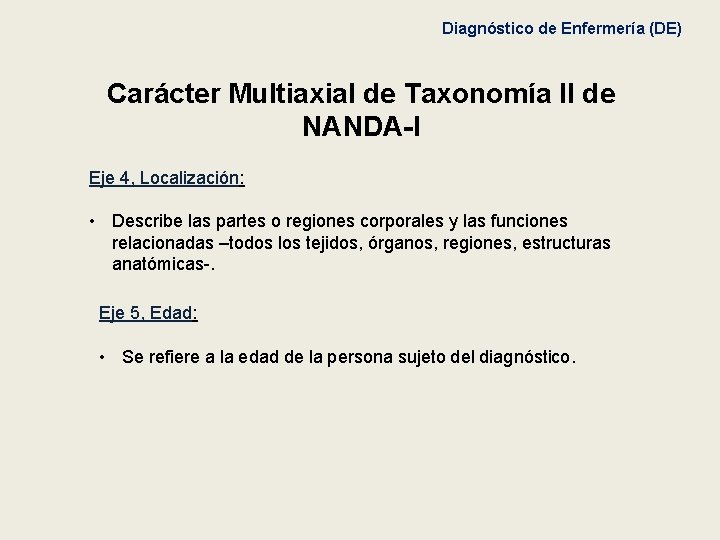 Diagnóstico de Enfermería (DE)

Carácter Multiaxial de Taxonomía II de NANDA-I

Eje 4, Localización:

• Describe las partes o regiones corporales y las funciones relacionadas –todos los tejidos, órganos, regiones, estructuras anatómicas-.

Eje 5, Edad:

• Se refiere a la edad de la persona sujeto del diagnóstico.